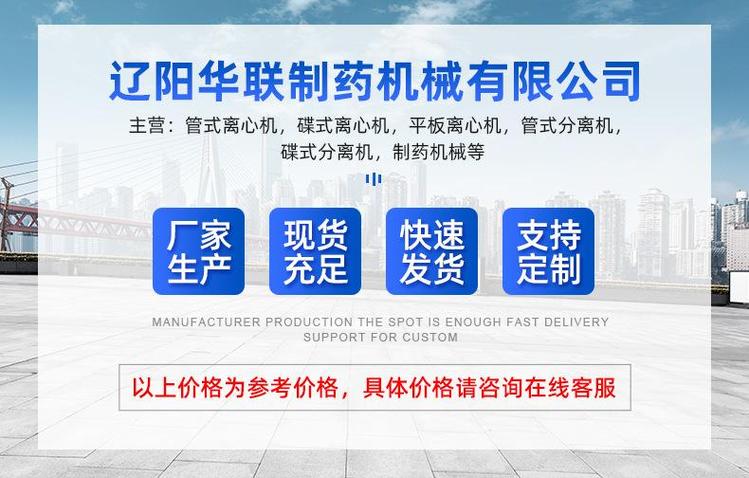 辽阳华联制药机械有限公司

主营：管式离心机，碟式离心机，平板离心机，管式分离机，碟式分离机，制药机械等

厂家生产

现货充足

快速发货

支持定制

MANUFACTURER PRODUCTION THE SPOT IS ENOUGH FAST DELIVERY SUPPORT FOR CUSTOM

以上价格为参考价格，具体价格请咨询在线客服